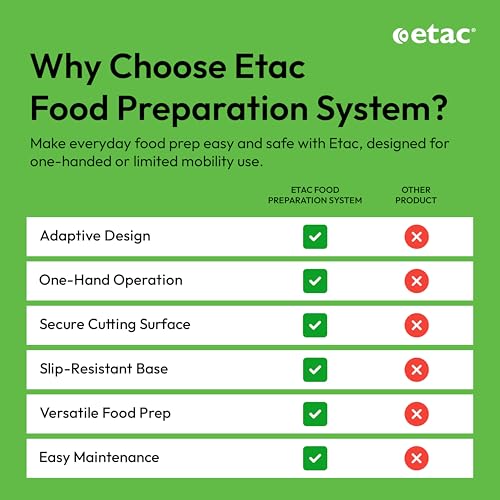 etac

Why Choose Etac Food Preparation System?

Make everyday food prep easy and safe with Etac, designed for one-handed or limited mobility use.

| | ETAC FOOD PREPARATION SYSTEM | OTHER PRODUCT |
|---|---|---|
| Adaptive Design | ✓ | ✗ |
| One-Hand Operation | ✓ | ✗ |
| Secure Cutting Surface | ✓ | ✗ |
| Slip-Resistant Base | ✓ | ✗ |
| Versatile Food Prep | ✓ | ✗ |
| Easy Maintenance | ✓ | ✗ |